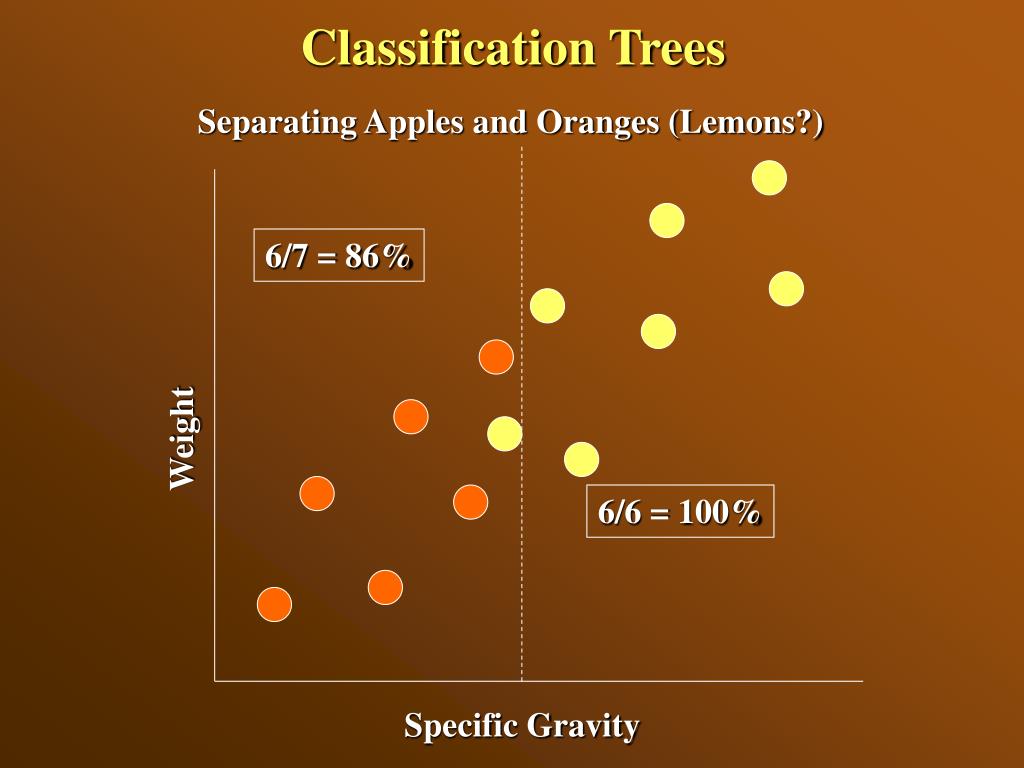 Classification Trees

Separating Apples and Oranges (Lemons?)

6/7 = 86%

Weight

6/6 = 100%

Specific Gravity